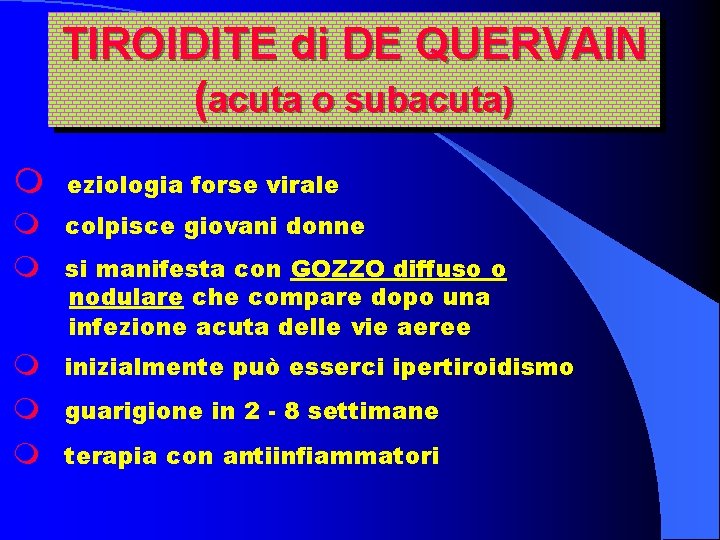 TIROIDITE di DE QUERVAIN
(acuta o subacuta)

eziologia forse virale

colpisce giovani donne

si manifesta con GOZZO diffuso o nodulare che compare dopo una infezione acuta delle vie aeree

inizialmente può esserci ipertiroidismo

guarigione in 2 - 8 settimane

terapia con antiinfiammatori